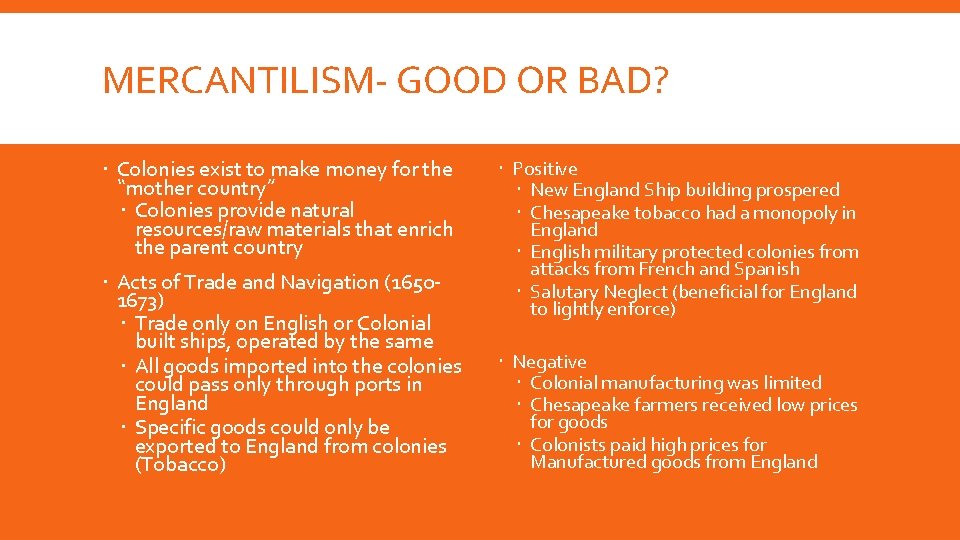 MERCANTILISM- GOOD OR BAD?

- Colonies exist to make money for the "mother country"
  - Colonies provide natural resources/raw materials that enrich the parent country
- Acts of Trade and Navigation (1650-1673)
  - Trade only on English or Colonial built ships, operated by the same
  - All goods imported into the colonies could pass only through ports in England
  - Specific goods could only be exported to England from colonies (Tobacco)

- Positive
  - New England Ship building prospered
  - Chesapeake tobacco had a monopoly in England
  - English military protected colonies from attacks from French and Spanish
  - Salutary Neglect (beneficial for England to lightly enforce)
- Negative
  - Colonial manufacturing was limited
  - Chesapeake farmers received low prices for goods
  - Colonists paid high prices for Manufactured goods from England